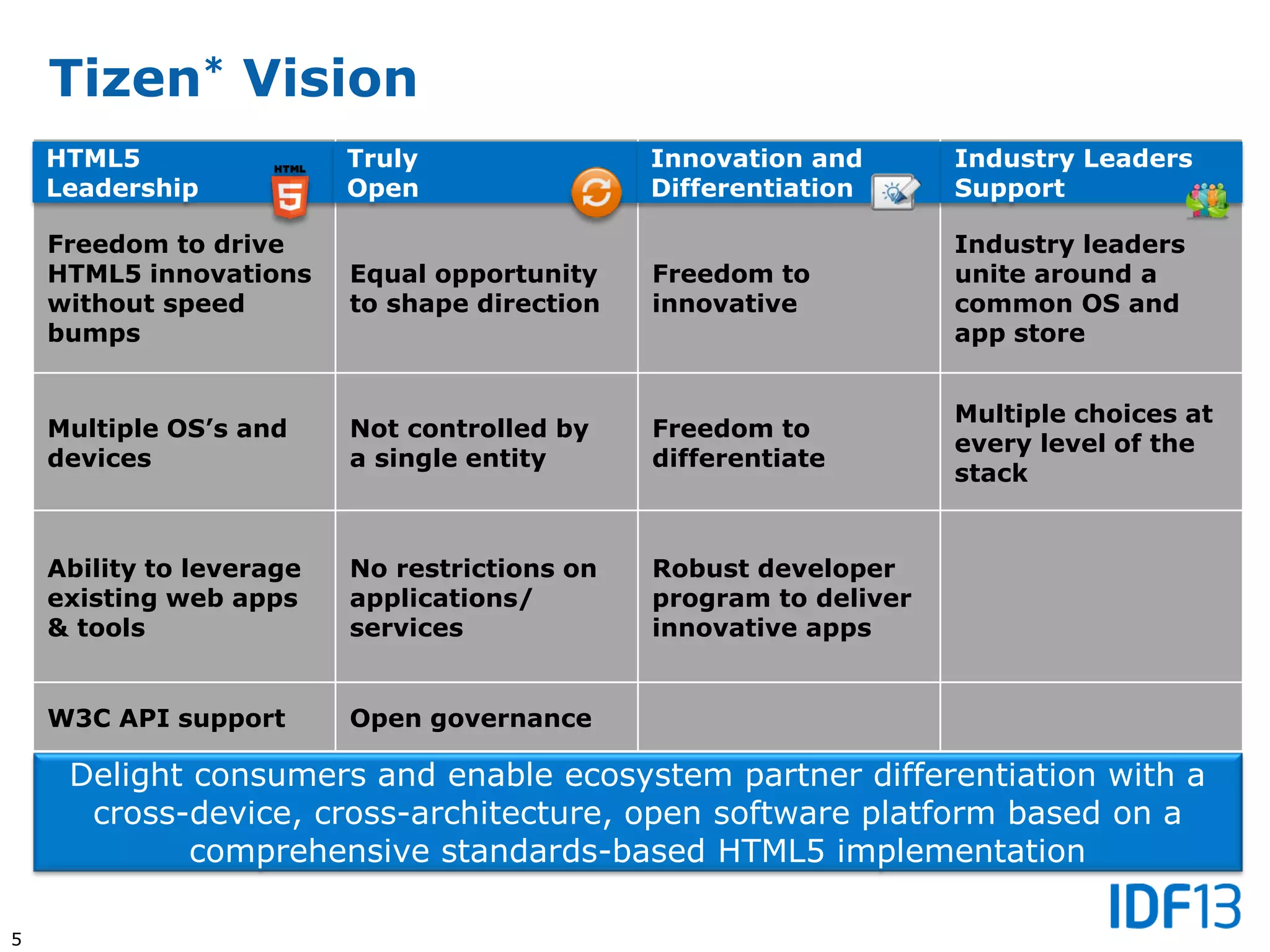 Tizen* Vision

| HTML5 Leadership HTML 5 | Truly Open | Innovation and Differentiation | Industry Leaders Support |
|---|---|---|---|
| Freedom to drive HTML5 innovations without speed bumps | Equal opportunity to shape direction | Freedom to innovative | Industry leaders unite around a common OS and app store |
| Multiple OS's and devices | Not controlled by a single entity | Freedom to differentiate | Multiple choices at every level of the stack |
| Ability to leverage existing web apps & tools | No restrictions on applications/ services | Robust developer program to deliver innovative apps | |
| W3C API support | Open governance | | |

Delight consumers and enable ecosystem partner differentiation with a cross-device, cross-architecture, open software platform based on a comprehensive standards-based HTML5 implementation

IDF13

5